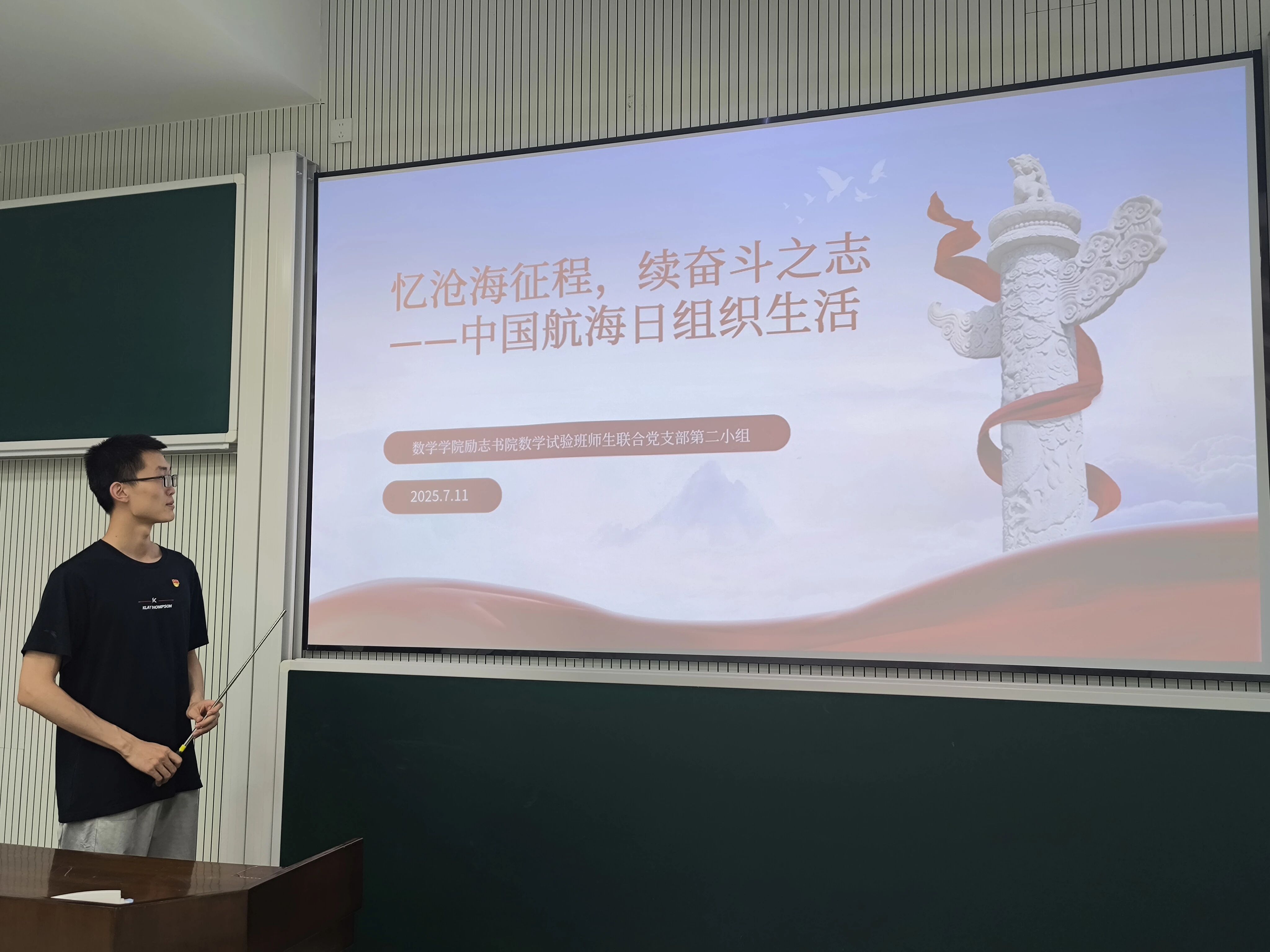 忆沧海征程，续奋斗之志
——中国航海日组织生活

数学学院励志书院数学试验班师生联合党支部第二小组

2025.7.11

K
KLAY THOMPSON